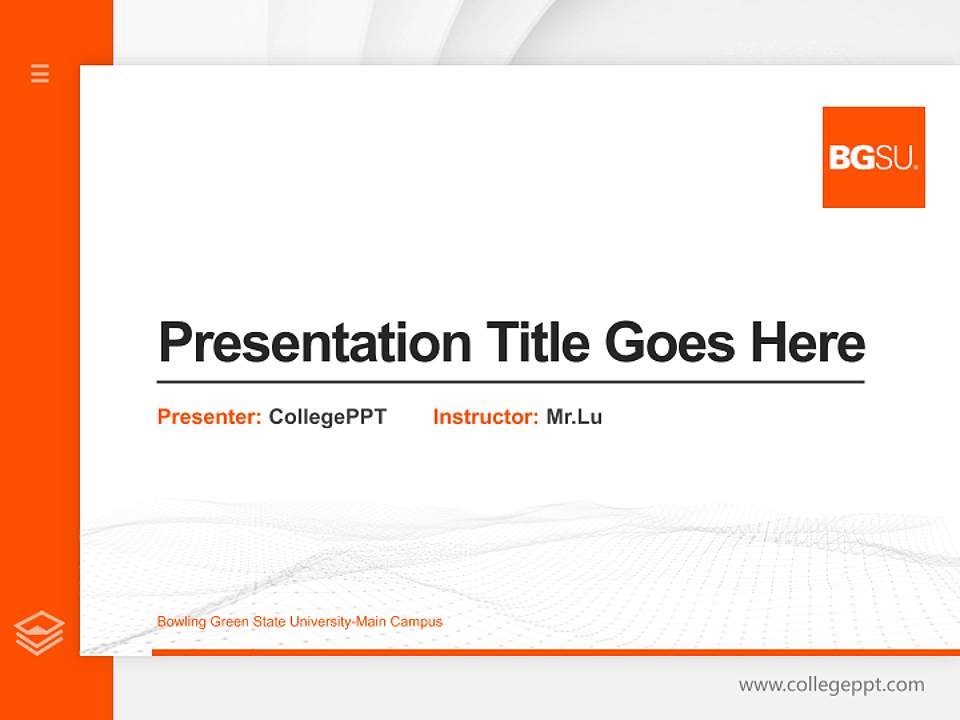 BGSU.

Presentation Title Goes Here

Presenter: CollegePPT Instructor: Mr.Lu

Bowling Green State University-Main Campus

www.collegeppt.com